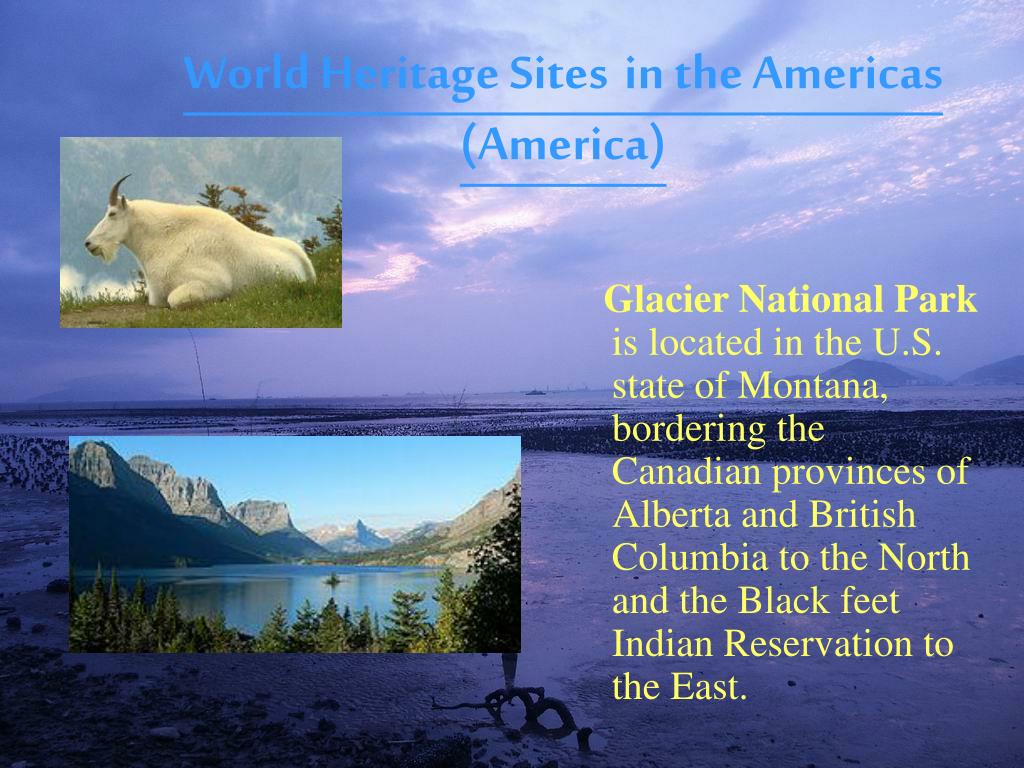 World Heritage Sites in the Americas (America)

Glacier National Park is located in the U.S. state of Montana, bordering the Canadian provinces of Alberta and British Columbia to the North and the Black feet Indian Reservation to the East.